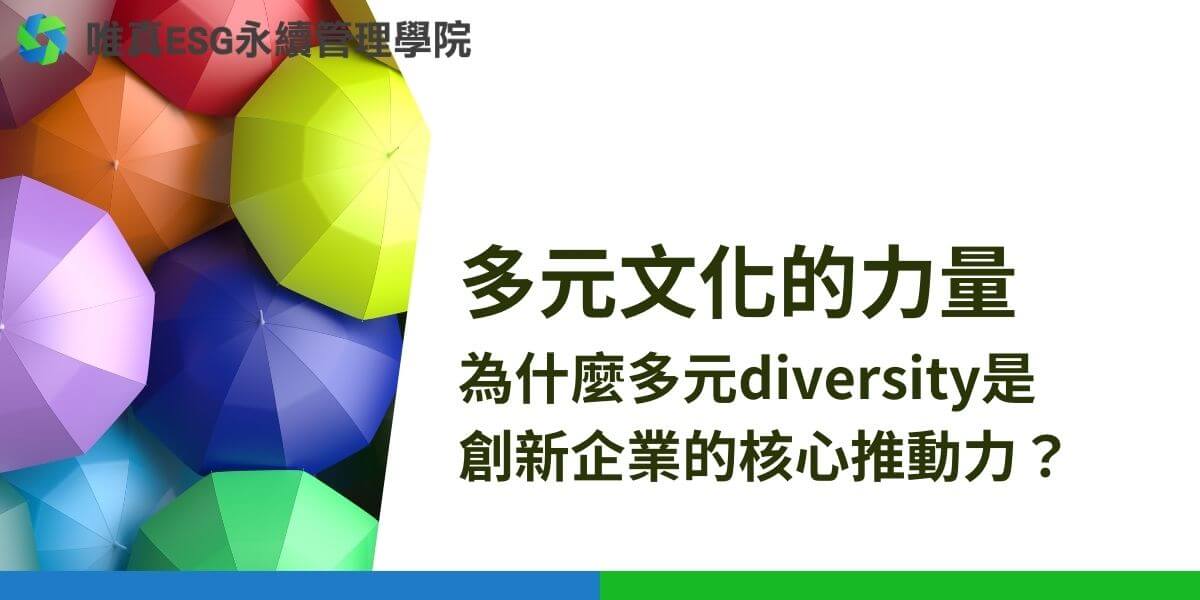 唯真ESG永續管理學院

多元文化的力量

為什麼多元diversity是創新企業的核心推動力？